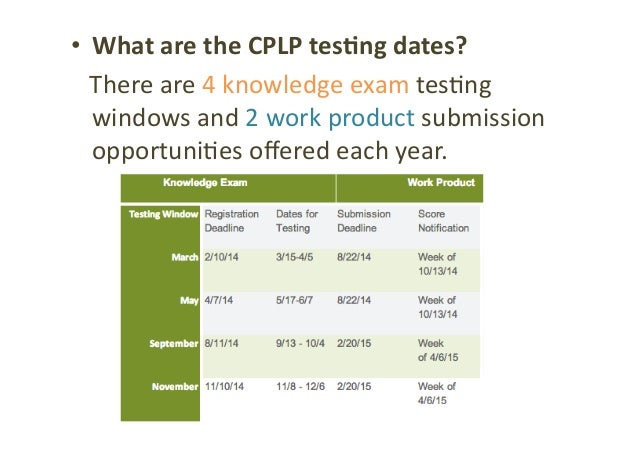 • What are the CPLP testing dates?

There are 4 knowledge exam testing windows and 2 work product submission opportunities offered each year.

| Knowledge Exam | | | Work Product | |
|---|---|---|---|---|
| Testing Window | Registration Deadline | Dates for Testing | Submission Deadline | Score Notification |
| March | 2/10/14 | 3/15-4/5 | 8/22/14 | Week of 10/13/14 |
| May | 4/7/14 | 5/17-6/7 | 8/22/14 | Week of 10/13/14 |
| September | 8/11/14 | 9/13 - 10/4 | 2/20/15 | Week of 4/6/15 |
| November | 11/10/14 | 11/8 - 12/6 | 2/20/15 | Week of 4/6/15 |